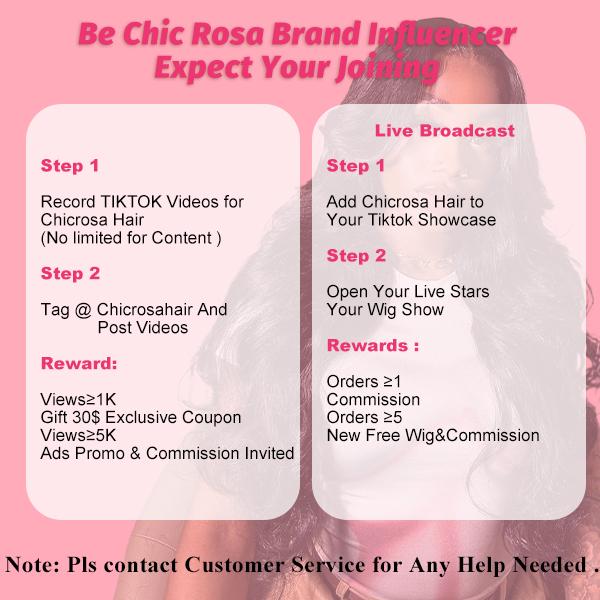 Be Chic Rosa Brand Influencer
Expect Your Joining

Step 1

Record TIKTOK Videos for Chicrosa Hair
(No limited for Content )

Step 2

Tag @ Chicrosahair And Post Videos

Reward:

Views≥1K
Gift 30$ Exclusive Coupon
Views≥5K
Ads Promo & Commission Invited

Live Broadcast

Step 1

Add Chicrosa Hair to Your Tiktok Showcase

Step 2

Open Your Live Stars Your Wig Show

Rewards :

Orders ≥1
Commission
Orders ≥5
New Free Wig&Commission

Note: Pls contact Customer Service for Any Help Needed .